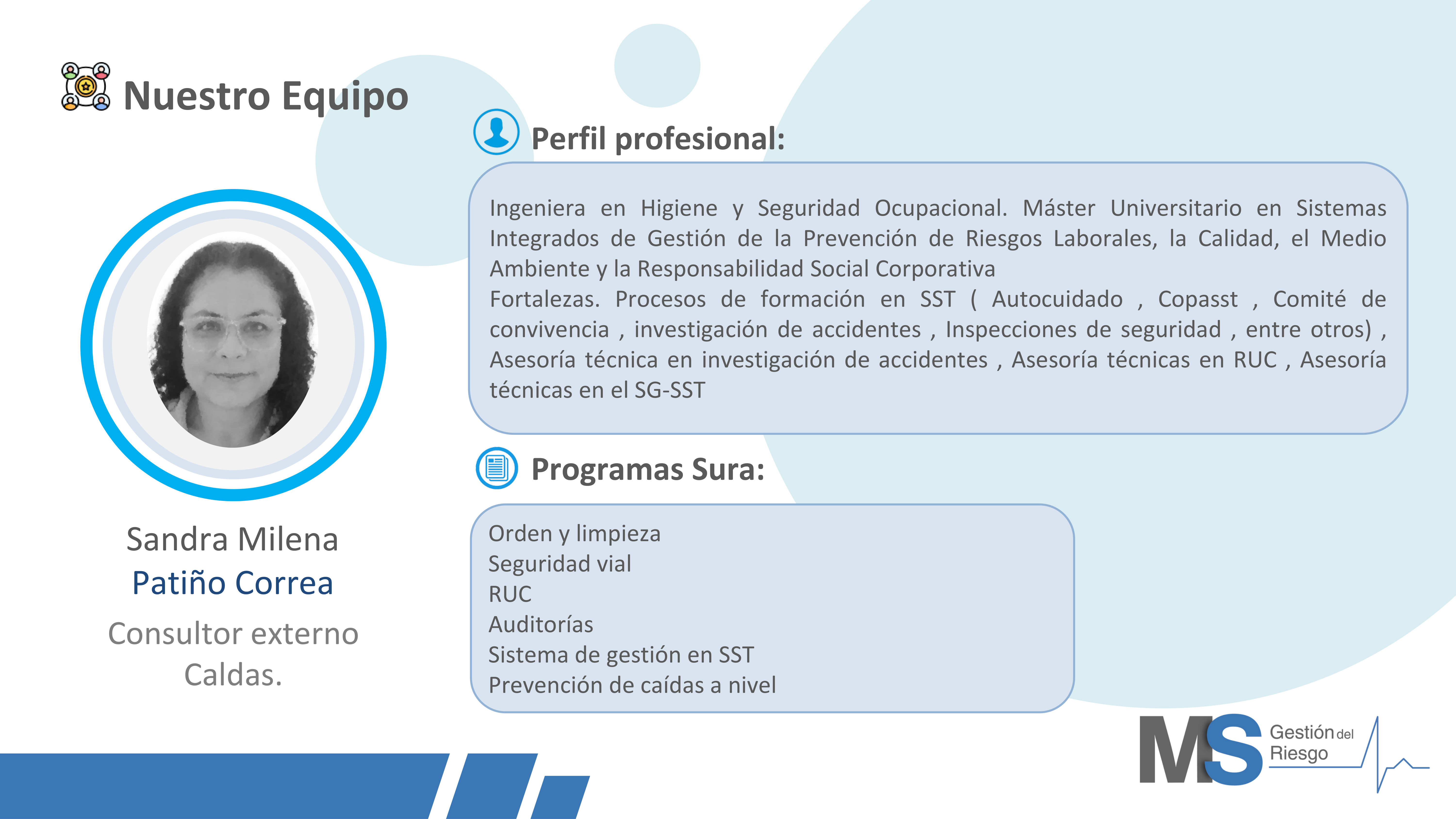 Nuestro Equipo

Sandra Milena
Patiño Correa
Consultor externo
Caldas.

Perfil profesional:

Ingeniera en Higiene y Seguridad Ocupacional. Máster Universitario en Sistemas Integrados de Gestión de la Prevención de Riesgos Laborales, la Calidad, el Medio Ambiente y la Responsabilidad Social Corporativa
Fortalezas. Procesos de formación en SST ( Autocuidado , Copasst , Comité de convivencia , investigación de accidentes , Inspecciones de seguridad , entre otros) , Asesoría técnica en investigación de accidentes , Asesoría técnicas en RUC , Asesoría técnicas en el SG-SST

Programas Sura:

Orden y limpieza
Seguridad vial
RUC
Auditorías
Sistema de gestión en SST
Prevención de caídas a nivel

MS Gestión del Riesgo